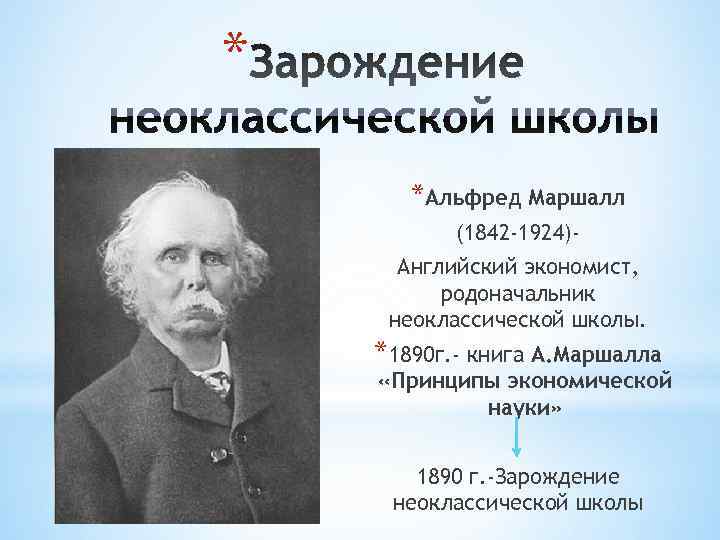 *Зарождение неоклассической школы

*Альфред Маршалл (1842-1924)- Английский экономист, родоначальник неоклассической школы.

*1890г.- книга А.Маршалла «Принципы экономической науки»

1890 г.-Зарождение неоклассической школы